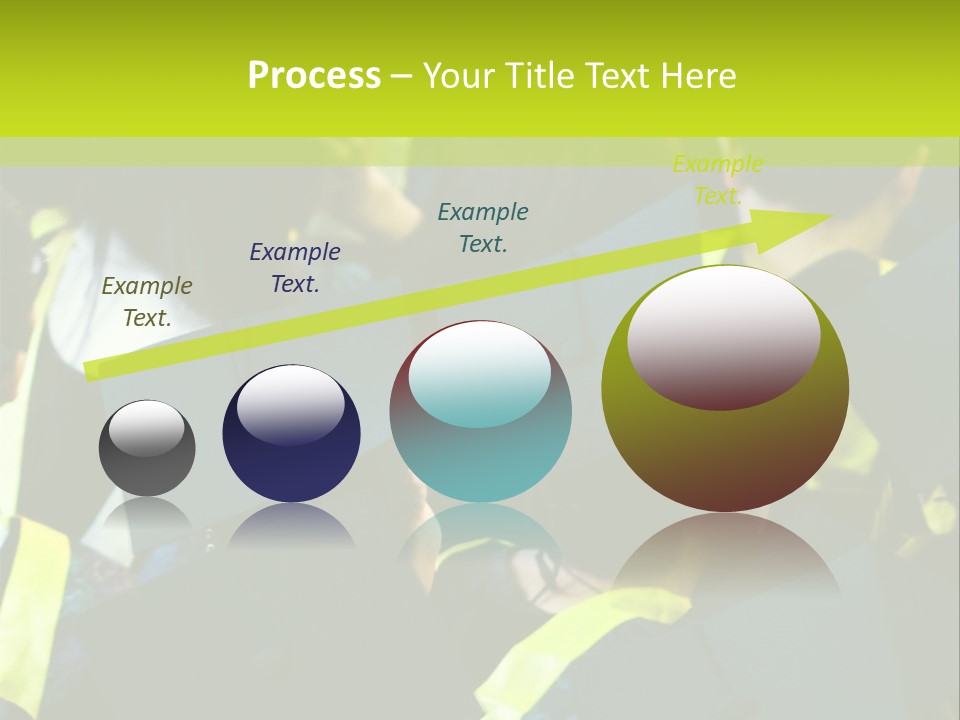 Process – Your Title Text Here

Example Text.

Example Text.

Example Text.

Example Text.